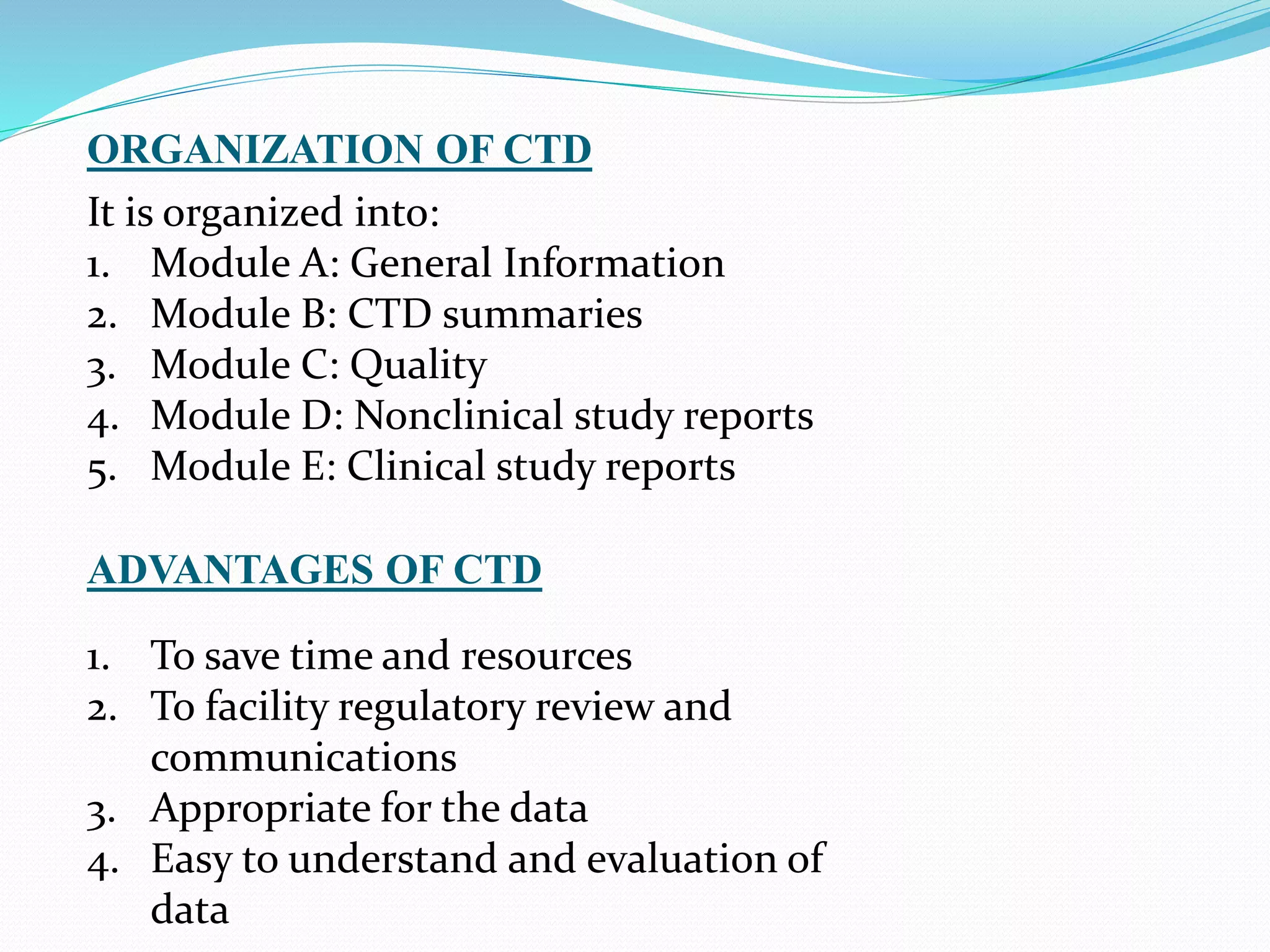 ORGANIZATION OF CTD

It is organized into:
1. Module A: General Information
2. Module B: CTD summaries
3. Module C: Quality
4. Module D: Nonclinical study reports
5. Module E: Clinical study reports

ADVANTAGES OF CTD

1. To save time and resources
2. To facility regulatory review and communications
3. Appropriate for the data
4. Easy to understand and evaluation of data